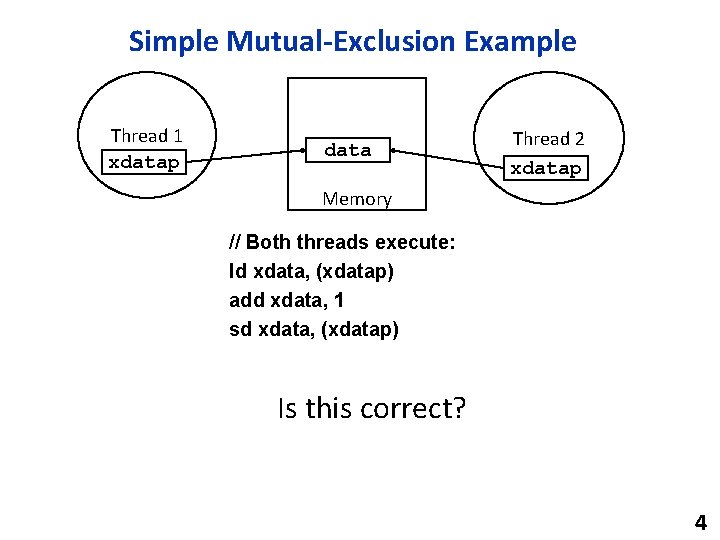 Simple Mutual-Exclusion Example

Thread 1
xdatap

data
Memory

Thread 2
xdatap

// Both threads execute:
ld xdata, (xdatap)
add xdata, 1
sd xdata, (xdatap)

Is this correct?

4